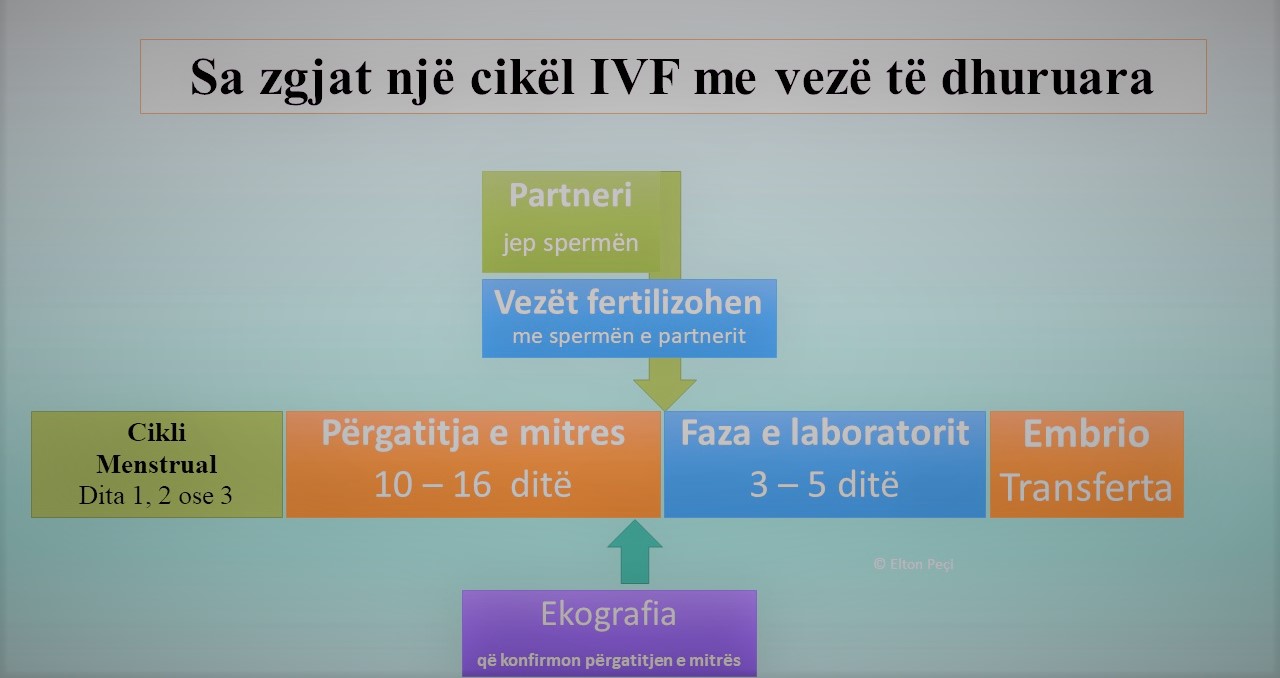 Sa zgjat një cikël IVF me vezë të dhuruara

Partneri
jep spermën

Vezët fertilizohen
me spermën e partnerit

Cikli
Menstrual
Dita 1, 2 ose 3

Përgatitja e mitres
10 – 16 ditë

Faza e laboratorit
3 – 5 ditë

Embrio
Transferta

© Elton Peçi

Ekografia
që konfirmon përgatitjen e mitrës